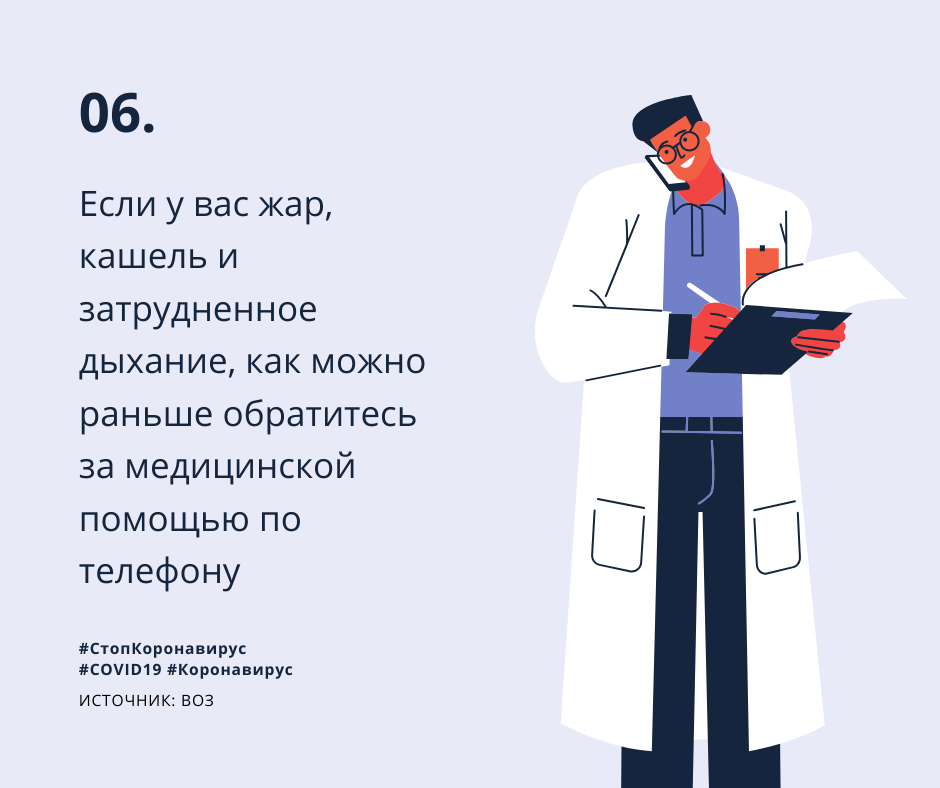 06.

Если у вас жар, кашель и затрудненное дыхание, как можно раньше обратитесь за медицинской помощью по телефону

#СтопКоронавирус
#COVID19 #Коронавирус
ИСТОЧНИК: ВОЗ